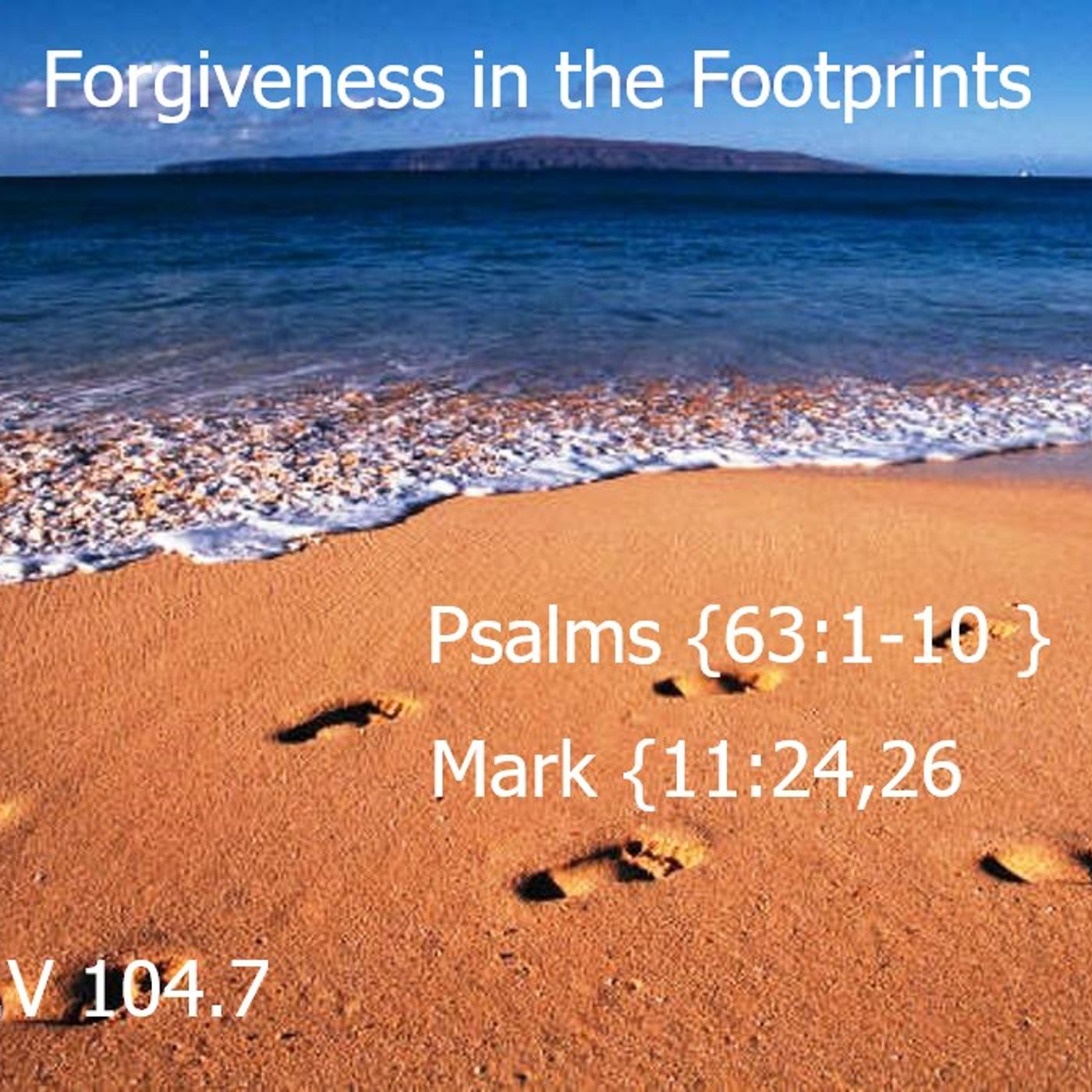 Forgiveness in the Footprints

Psalms {63:1-10 }

Mark {11:24,26

V 104.7